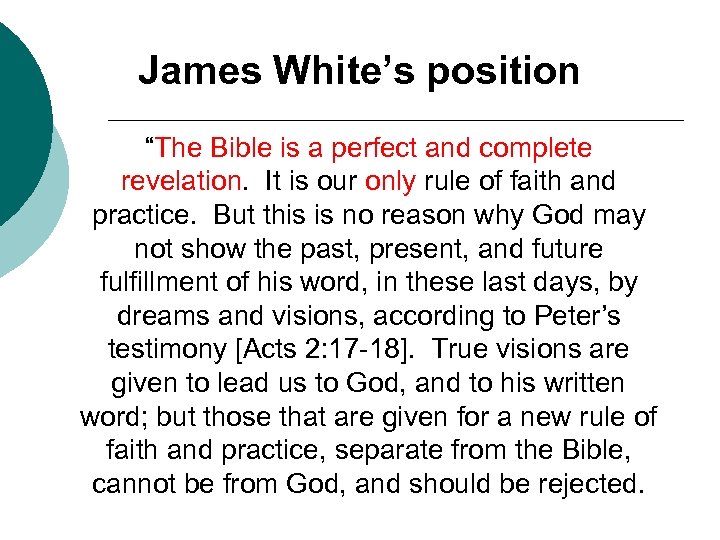 James White’s position

“The Bible is a perfect and complete revelation. It is our only rule of faith and practice. But this is no reason why God may not show the past, present, and future fulfillment of his word, in these last days, by dreams and visions, according to Peter’s testimony [Acts 2:17-18]. True visions are given to lead us to God, and to his written word; but those that are given for a new rule of faith and practice, separate from the Bible, cannot be from God, and should be rejected.